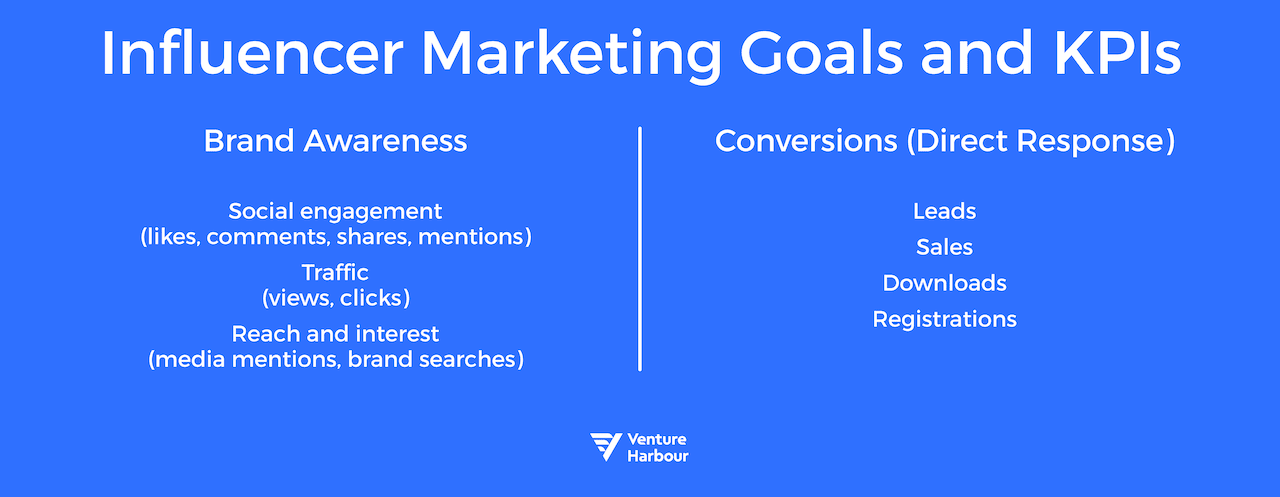 Influencer Marketing Goals and KPIs

Brand Awareness

Social engagement
(likes, comments, shares, mentions)

Traffic
(views, clicks)

Reach and interest
(media mentions, brand searches)

Conversions (Direct Response)

Leads

Sales

Downloads

Registrations

Venture Harbour